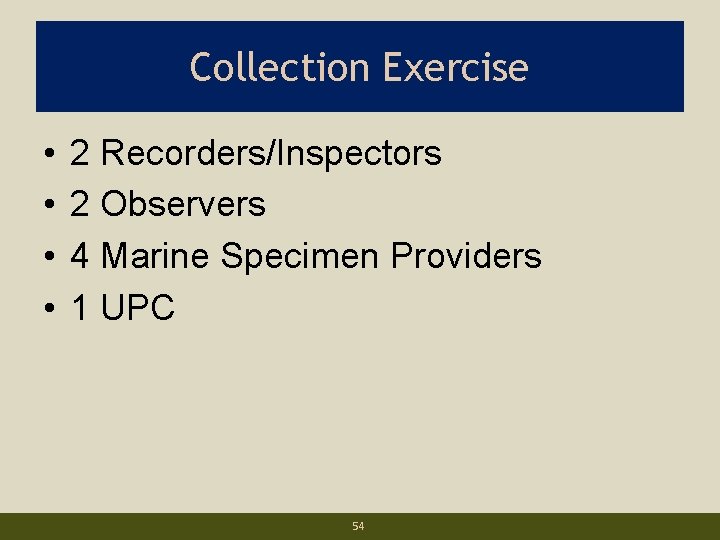 Collection Exercise

• 2 Recorders/Inspectors
• 2 Observers
• 4 Marine Specimen Providers
• 1 UPC

54